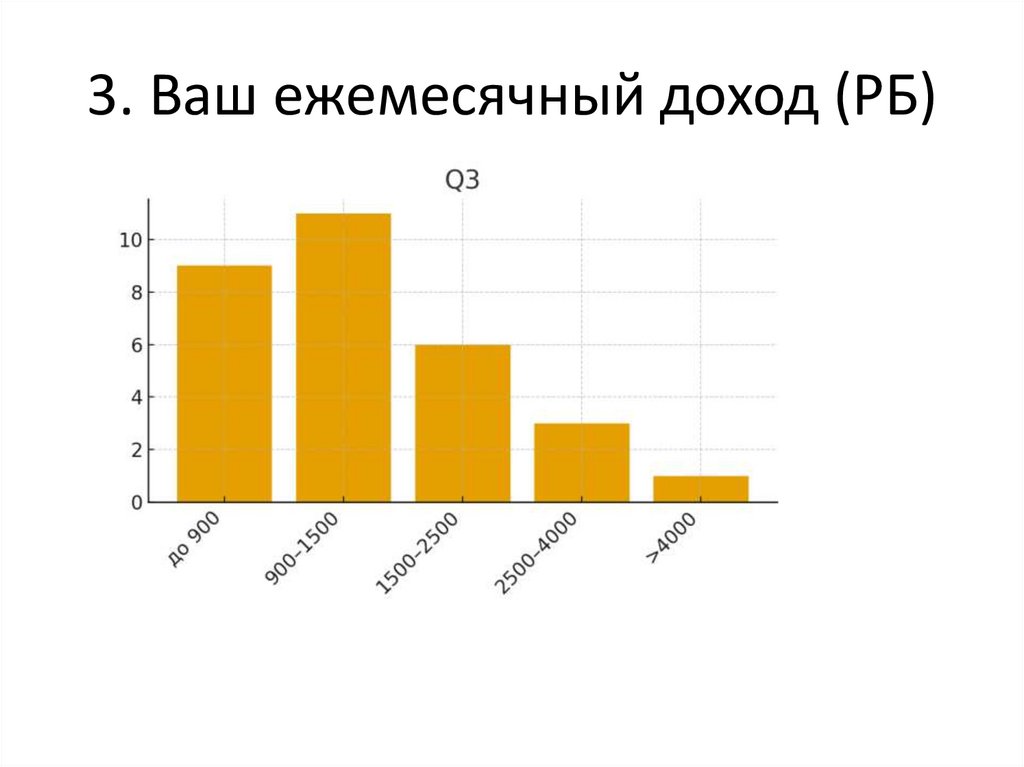 3. Ваш ежемесячный доход (РБ)

Q3

10
8
6
4
2
0

до 900
900–1500
1500–2500
2500–4000
>4000